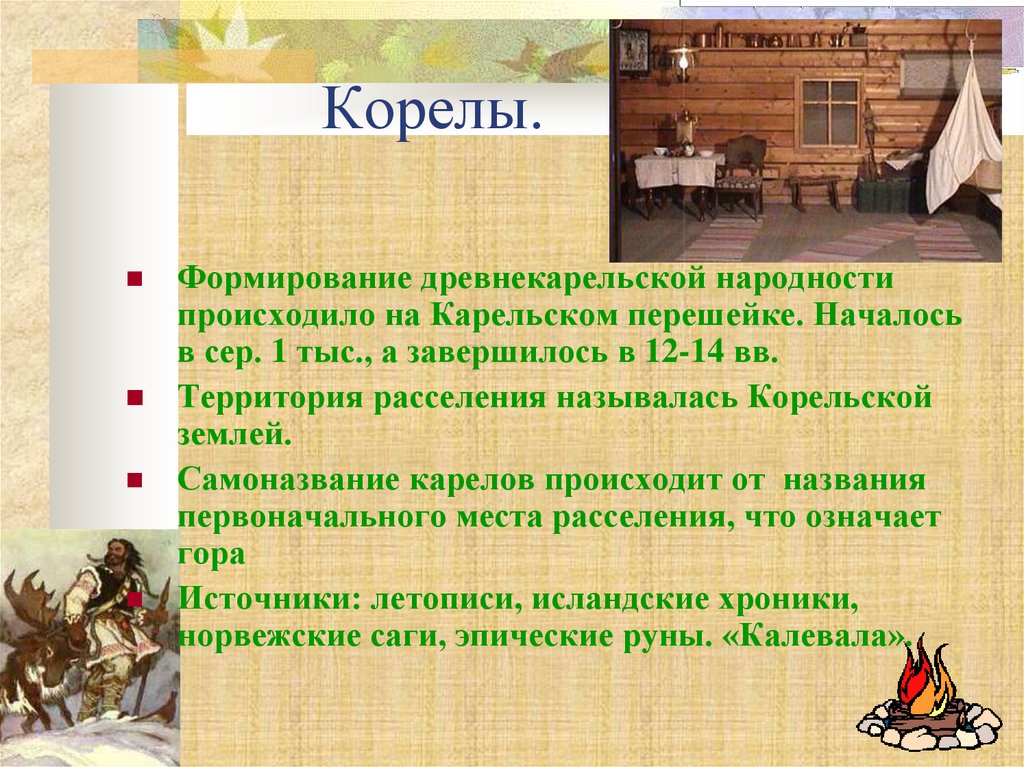 Корелы.

Формирование древнекарельской народности происходило на Карельском перешейке. Началось в сер. 1 тыс., а завершилось в 12-14 вв.

Территория расселения называлась Корельской землей.

Самоназвание карелов происходит от названия первоначального места расселения, что означает гора

Источники: летописи, исландские хроники, норвежские саги, эпические руны. «Калевала».